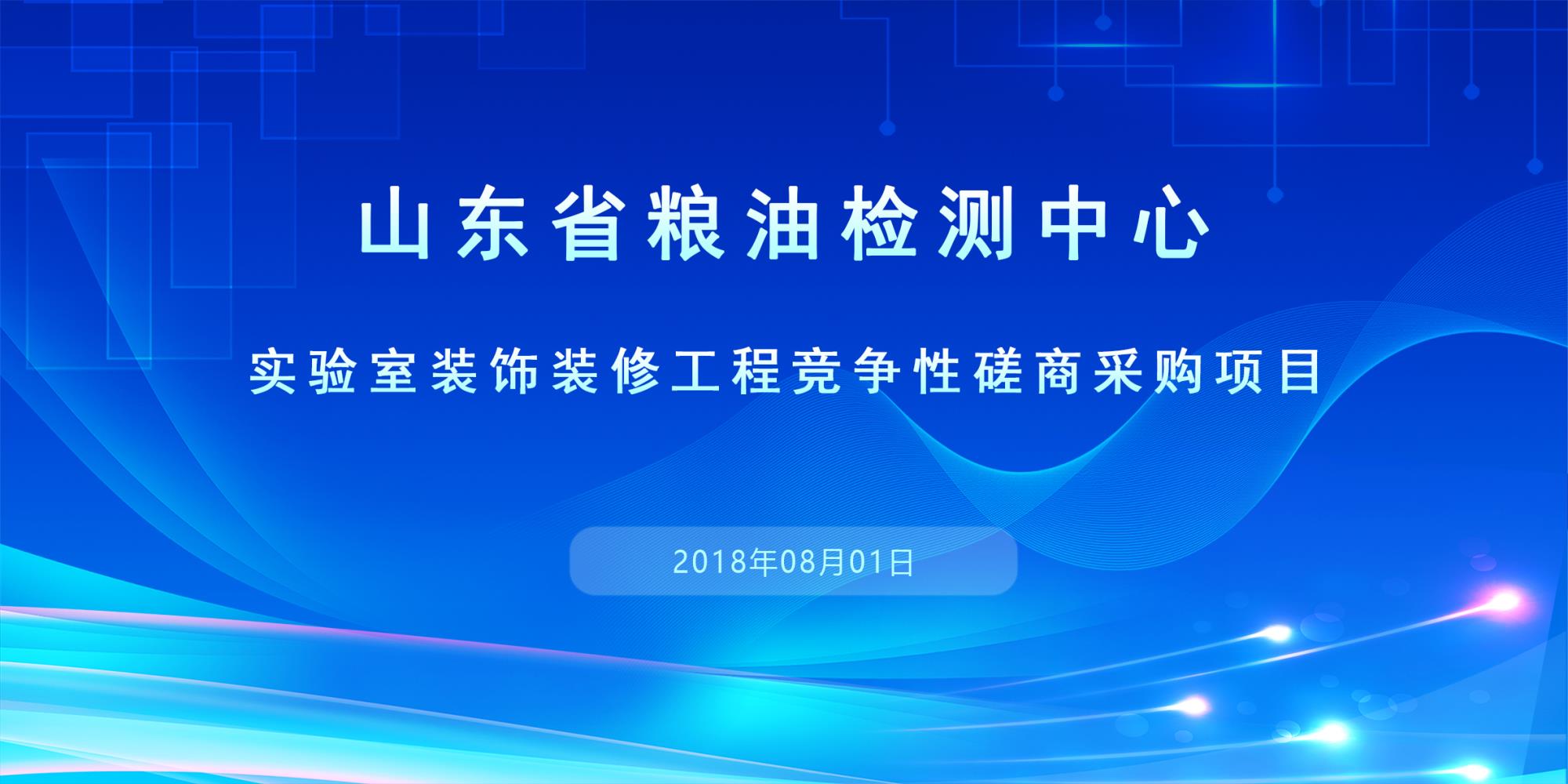 山东省粮油检测中心

实验室装饰装修工程竞争性磋商采购项目

2018年08月01日